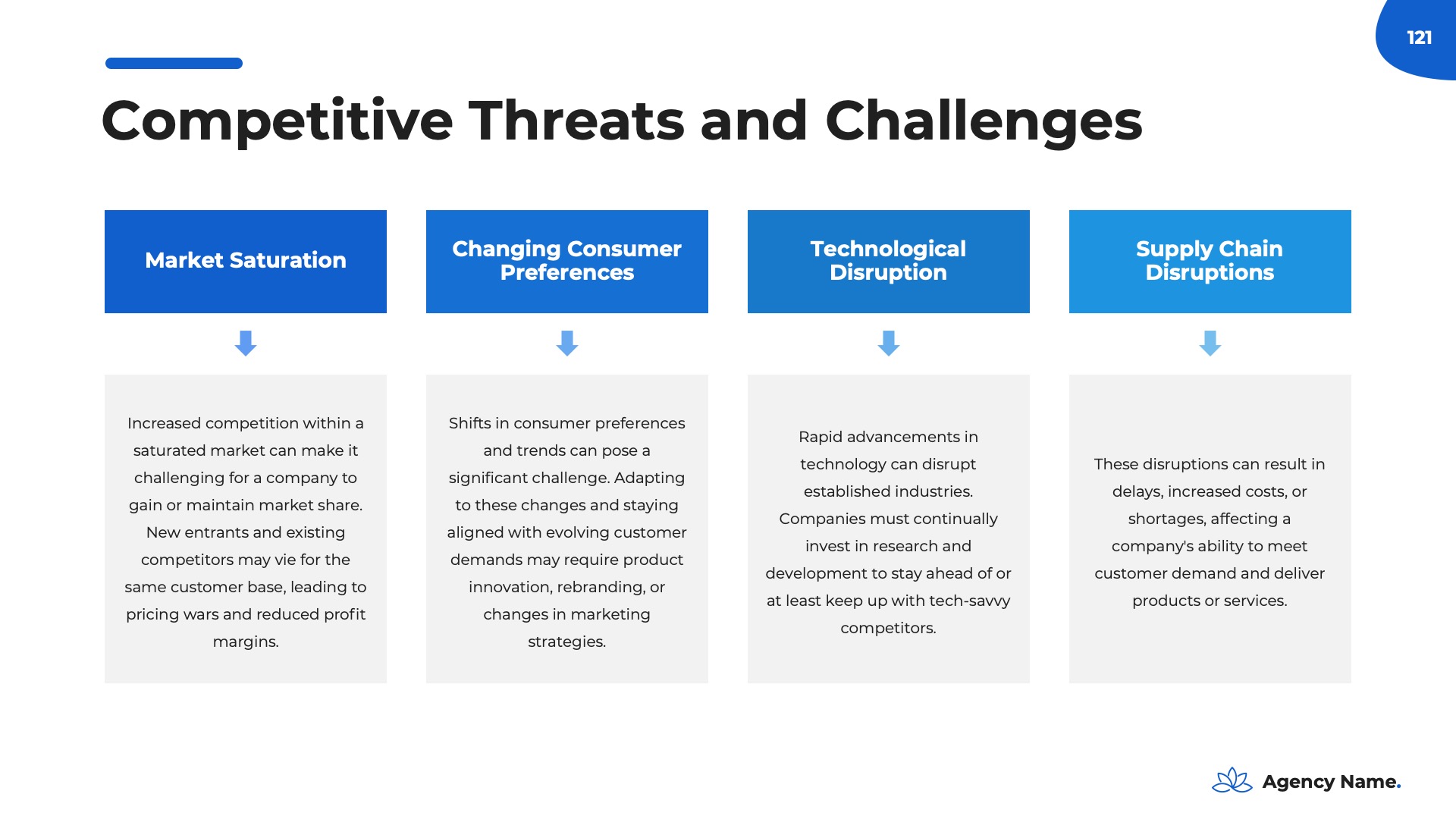 121

Competitive Threats and Challenges

Market Saturation

Increased competition within a saturated market can make it challenging for a company to gain or maintain market share. New entrants and existing competitors may vie for the same customer base, leading to pricing wars and reduced profit margins.

Changing Consumer Preferences

Shifts in consumer preferences and trends can pose a significant challenge. Adapting to these changes and staying aligned with evolving customer demands may require product innovation, rebranding, or changes in marketing strategies.

Technological Disruption

Rapid advancements in technology can disrupt established industries. Companies must continually invest in research and development to stay ahead of or at least keep up with tech-savvy competitors.

Supply Chain Disruptions

These disruptions can result in delays, increased costs, or shortages, affecting a company's ability to meet customer demand and deliver products or services.

Agency Name.